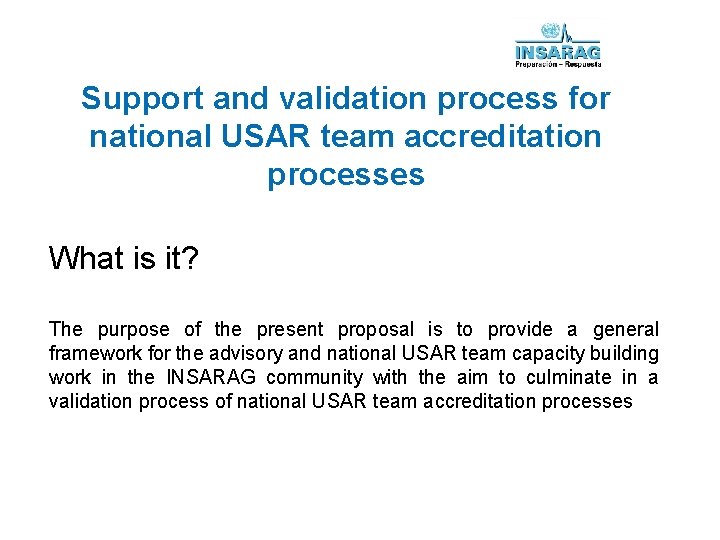 INSARAG
Preparación – Respuesta

Support and validation process for national USAR team accreditation processes

What is it?

The purpose of the present proposal is to provide a general framework for the advisory and national USAR team capacity building work in the INSARAG community with the aim to culminate in a validation process of national USAR team accreditation processes